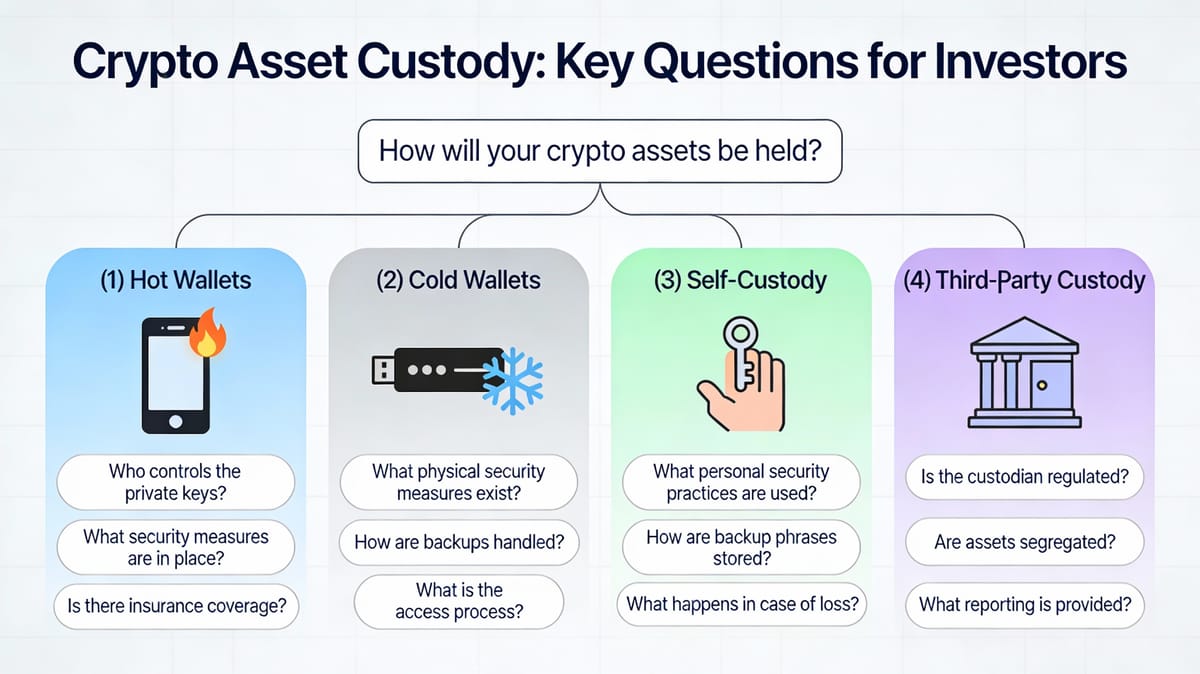 Crypto Asset Custody: Key Questions for Investors

How will your crypto assets be held?

(1) Hot Wallets

Who controls the private keys?

What security measures are in place?

Is there insurance coverage?

(2) Cold Wallets

What physical security measures exist?

How are backups handled?

What is the access process?

(3) Self-Custody

What personal security practices are used?

How are backup phrases stored?

What happens in case of loss?

(4) Third-Party Custody

Is the custodian regulated?

Are assets segregated?

What reporting is provided?